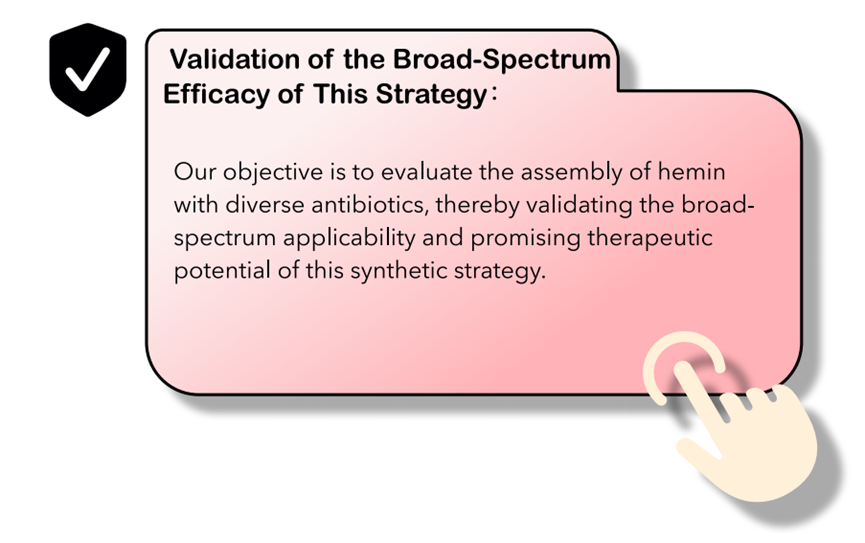 Validation of the Broad-Spectrum Efficacy of This Strategy：

Our objective is to evaluate the assembly of hemin with diverse antibiotics, thereby validating the broad-spectrum applicability and promising therapeutic potential of this synthetic strategy.